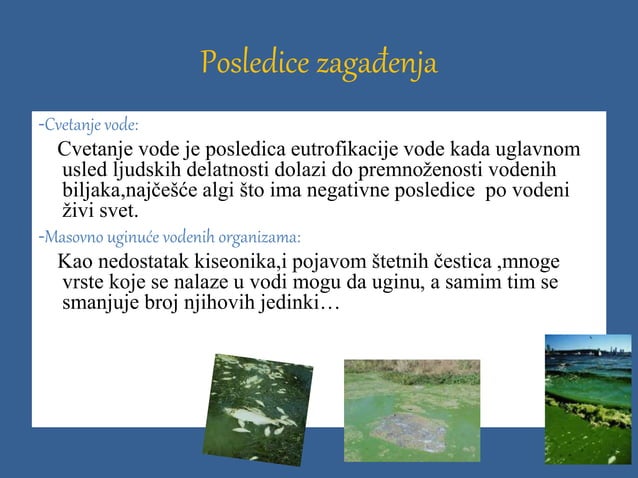 Posledice zagađenja

-Cvetanje vode:

Cvetanje vode je posledica eutrofikacije vode kada uglavnom usled ljudskih delatnosti dolazi do premnoženosti vodenih biljaka,najčešće algi što ima negativne posledice po vodeni živi svet.

-Masovno uginuće vodenih organizama:

Kao nedostatak kiseonika,i pojavom štetnih čestica ,mnoge vrste koje se nalaze u vodi mogu da uginu, a samim tim se smanjuje broj njihovih jedinki…